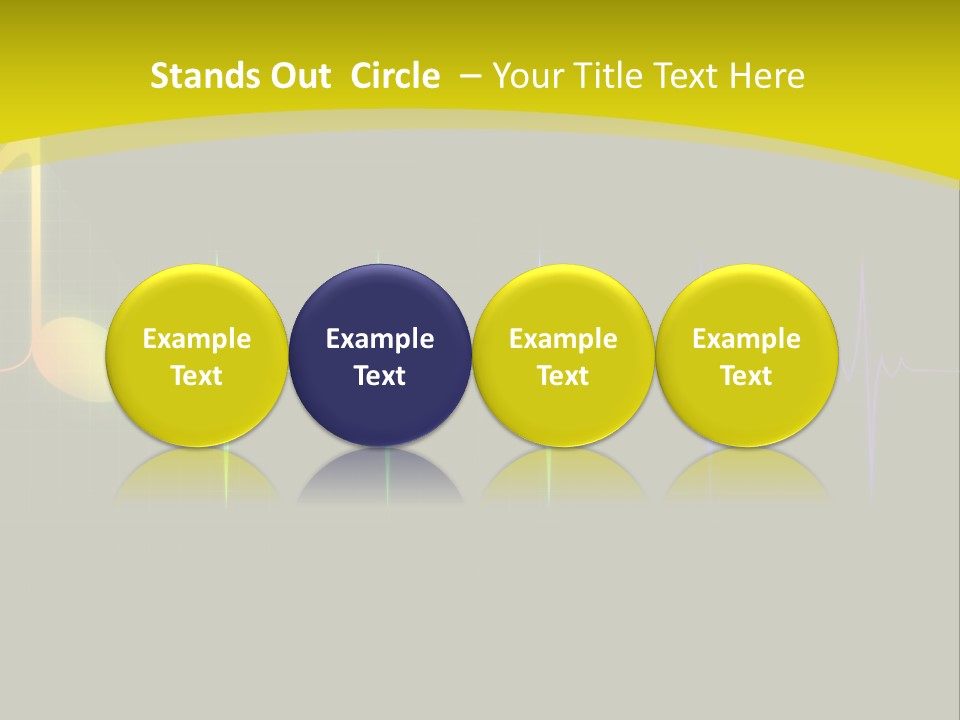 Stands Out Circle – Your Title Text Here

Example Text

Example Text

Example Text

Example Text